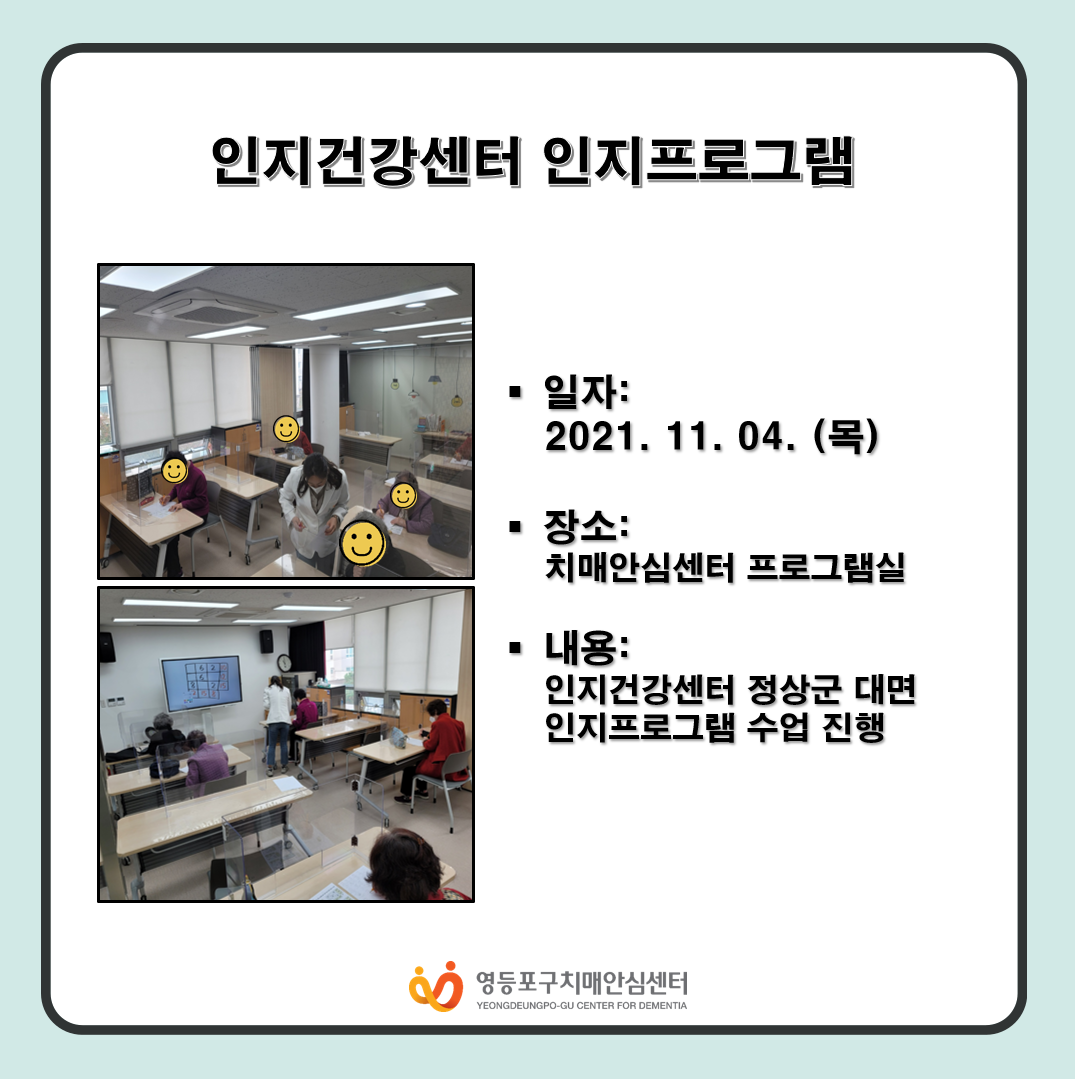 인지건강센터 인지프로그램

▪ 일자:
2021. 11. 04. (목)

▪ 장소:
치매안심센터 프로그램실

▪ 내용:
인지건강센터 정상군 대면 인지프로그램 수업 진행

영등포구치매안심센터
YEONGDEUNGPO-GU CENTER FOR DEMENTIA